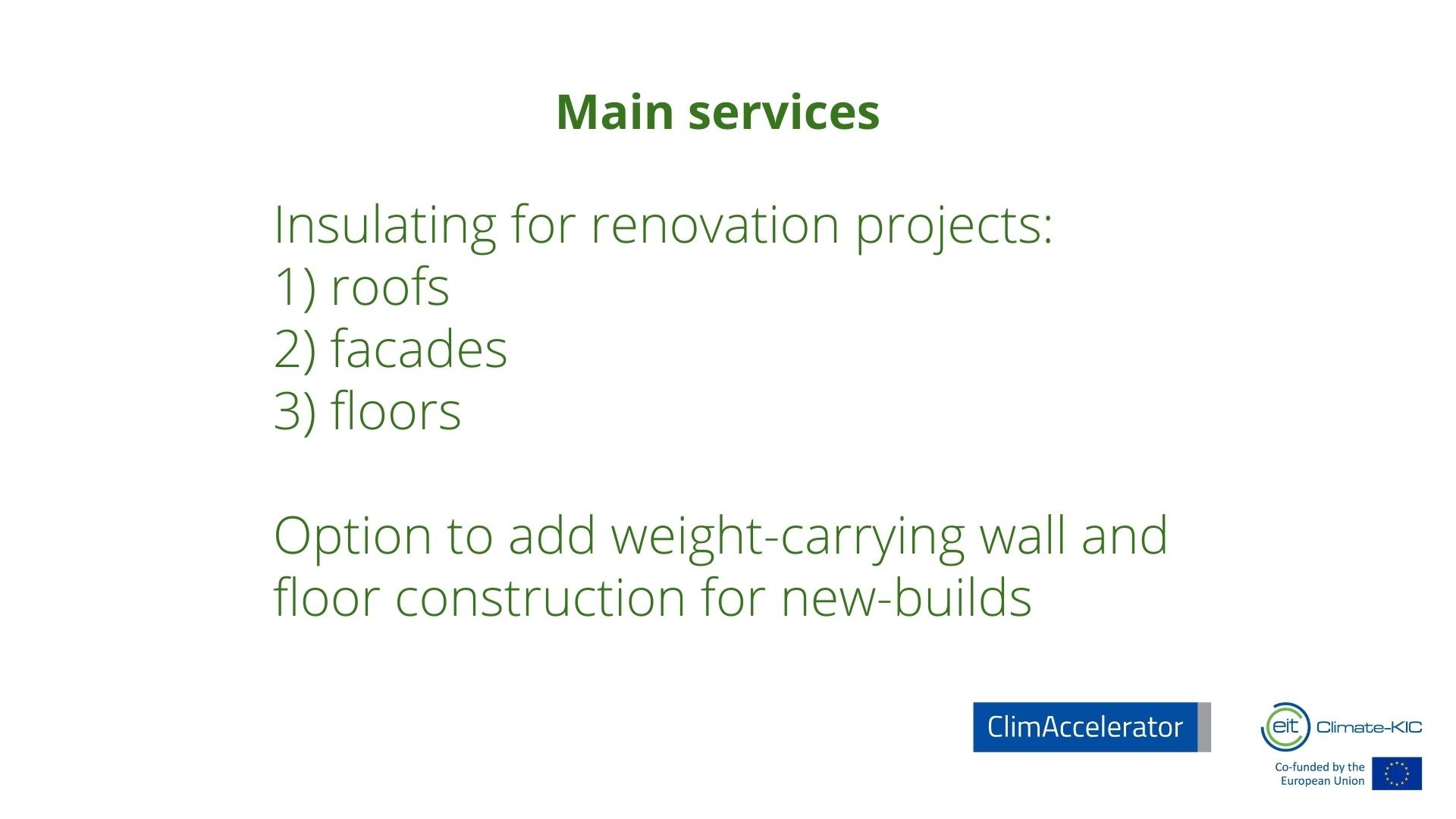 Main services

Insulating for renovation projects:
1) roofs
2) facades
3) floors

Option to add weight-carrying wall and floor construction for new-builds

ClimAccelerator

eit Climate-KIC

Co-funded by the European Union